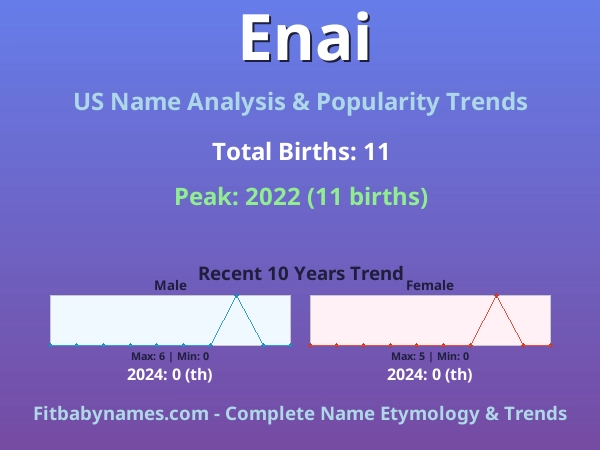 Enai

US Name Analysis & Popularity Trends

Total Births: 11

Peak: 2022 (11 births)

Recent 10 Years Trend

Male

Max: 6 | Min: 0

2024: 0 (th)

Female

Max: 5 | Min: 0

2024: 0 (th)

Fitbabynames.com - Complete Name Etymology & Trends